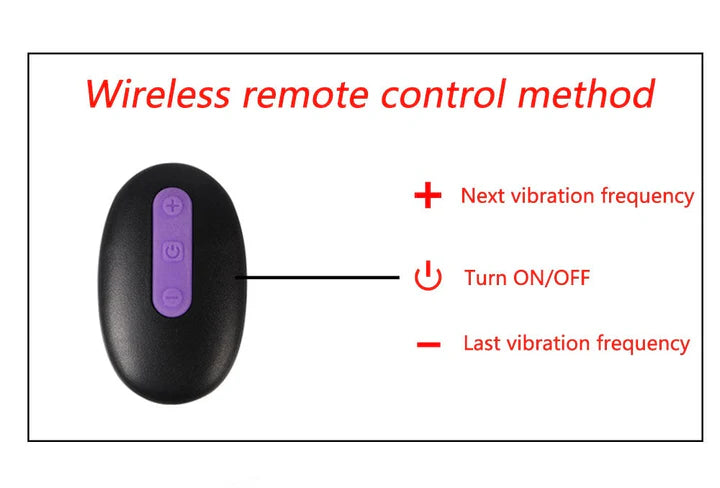 Wireless remote control method

+ Next vibration frequency

Turn ON/OFF

− Last vibration frequency